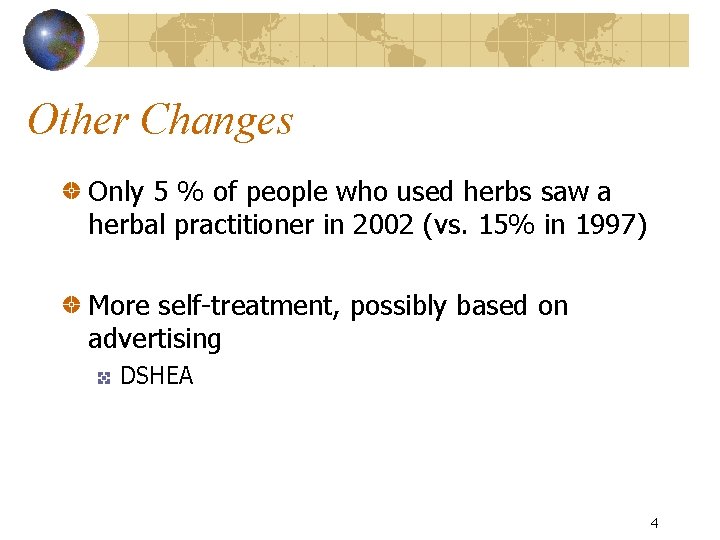 Other Changes

Only 5 % of people who used herbs saw a herbal practitioner in 2002 (vs. 15% in 1997)

More self-treatment, possibly based on advertising

DSHEA

4